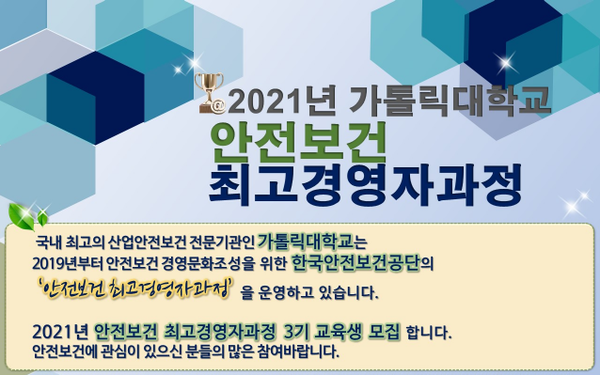 2021년 가톨릭대학교
안전보건
최고경영자과정

국내 최고의 산업안전보건 전문기관인 가톨릭대학교는
2019년부터 안전보건 경영문화조성을 위한 한국안전보건공단의
'안전보건 최고경영자과정' 을 운영하고 있습니다.

2021년 안전보건 최고경영자과정 3기 교육생 모집 합니다.
안전보건에 관심이 있으신 분들의 많은 참여바랍니다.